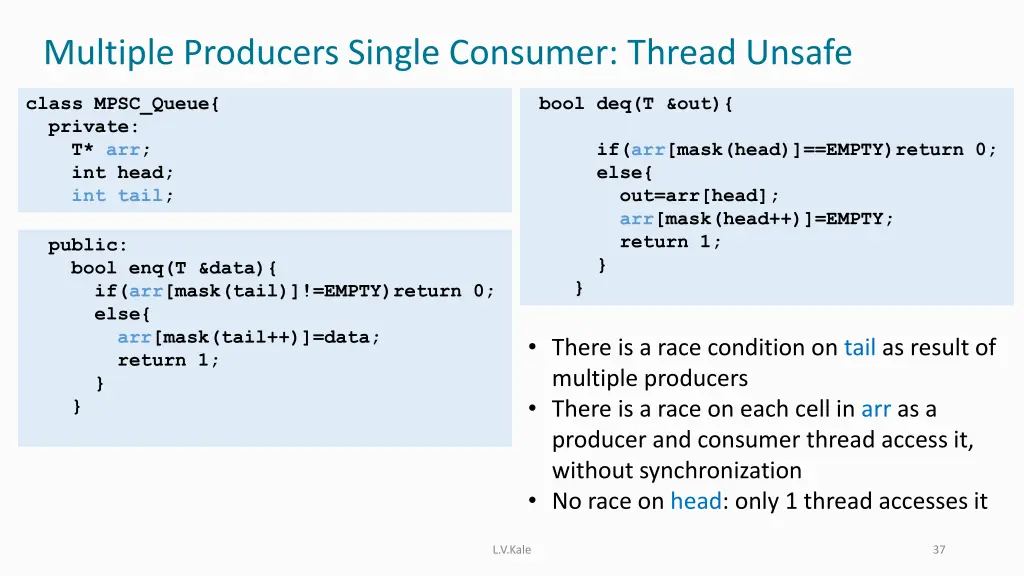 Multiple Producers Single Consumer: Thread Unsafe

class MPSC_Queue{
  private:
    T* arr;
    int head;
    int tail;

  public:
    bool enq(T &data){
      if(arr[mask(tail)]!=EMPTY)return 0;
      else{
        arr[mask(tail++)]=data;
        return 1;
      }
    }

bool deq(T &out){

    if(arr[mask(head)]==EMPTY)return 0;
    else{
      out=arr[head];
      arr[mask(head++)]=EMPTY;
      return 1;
    }
  }

• There is a race condition on tail as result of multiple producers
• There is a race on each cell in arr as a producer and consumer thread access it, without synchronization
• No race on head: only 1 thread accesses it

L.V.Kale

37